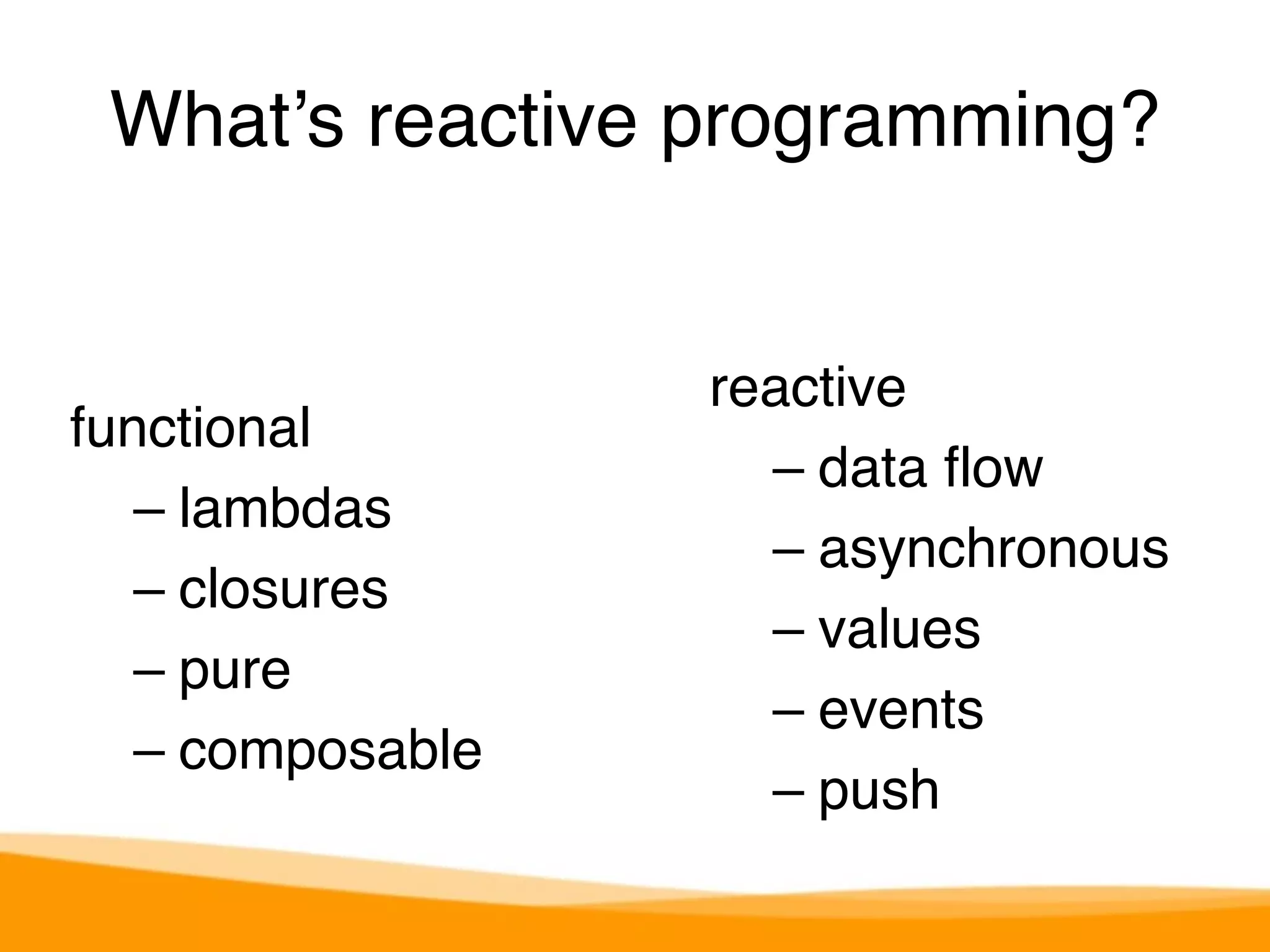 What’s reactive programming?

functional
– lambdas
– closures
– pure
– composable

reactive
– data flow
– asynchronous
– values
– events
– push